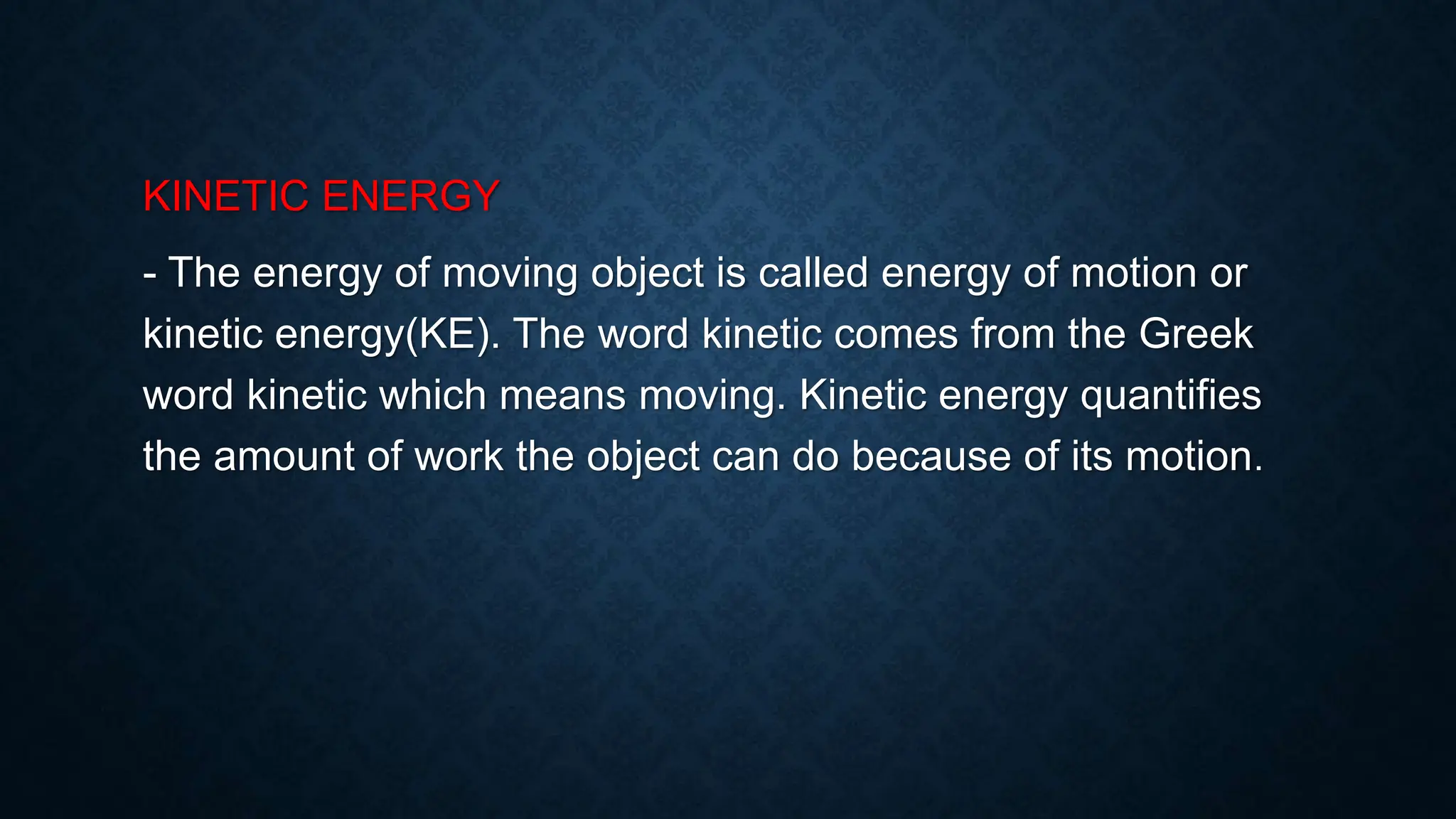 KINETIC ENERGY

- The energy of moving object is called energy of motion or kinetic energy(KE). The word kinetic comes from the Greek word kinetic which means moving. Kinetic energy quantifies the amount of work the object can do because of its motion.